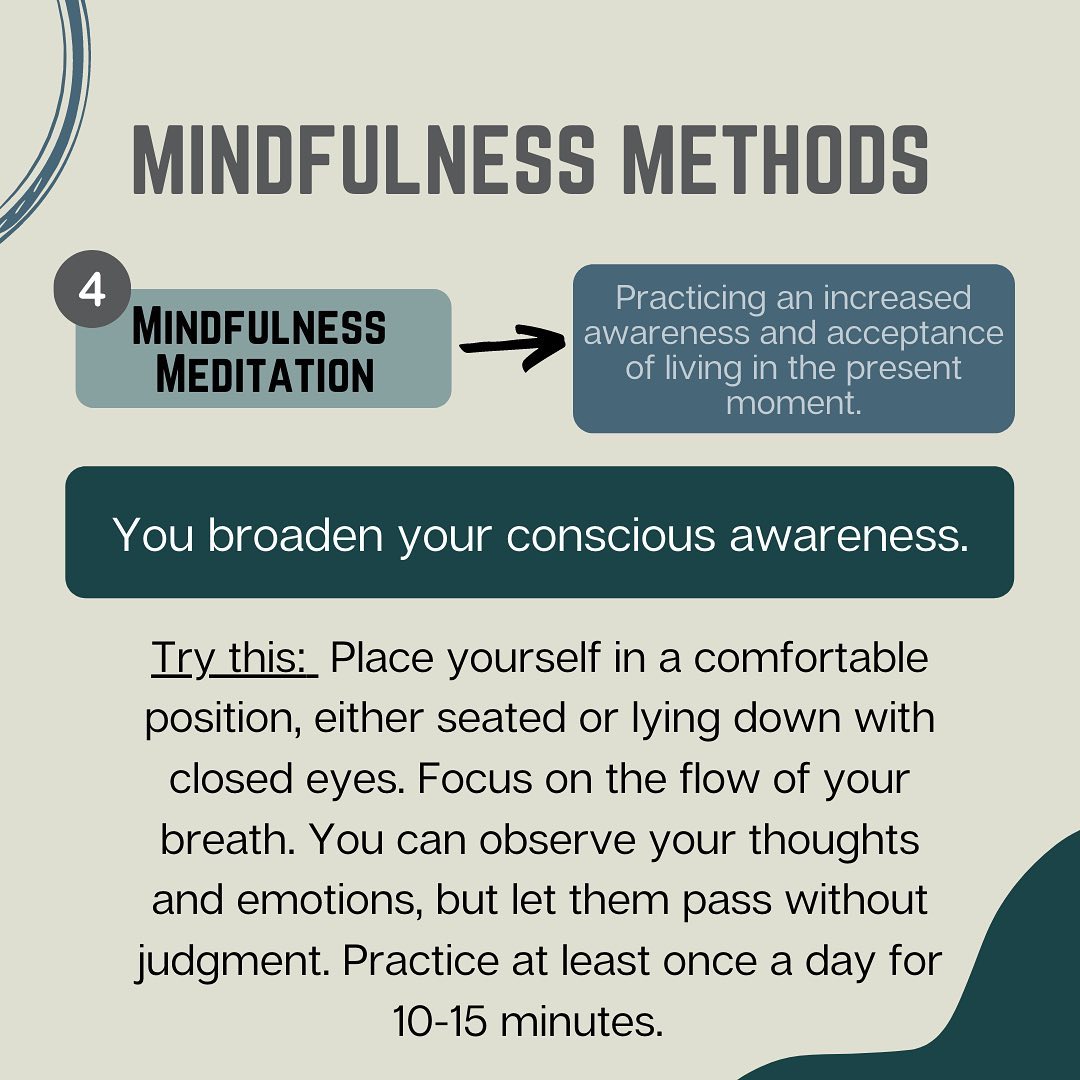 MINDFULNESS METHODS

4

MINDFULNESS MEDITATION

Practicing an increased awareness and acceptance of living in the present moment.

You broaden your conscious awareness.

Try this: Place yourself in a comfortable position, either seated or lying down with closed eyes. Focus on the flow of your breath. You can observe your thoughts and emotions, but let them pass without judgment. Practice at least once a day for 10-15 minutes.